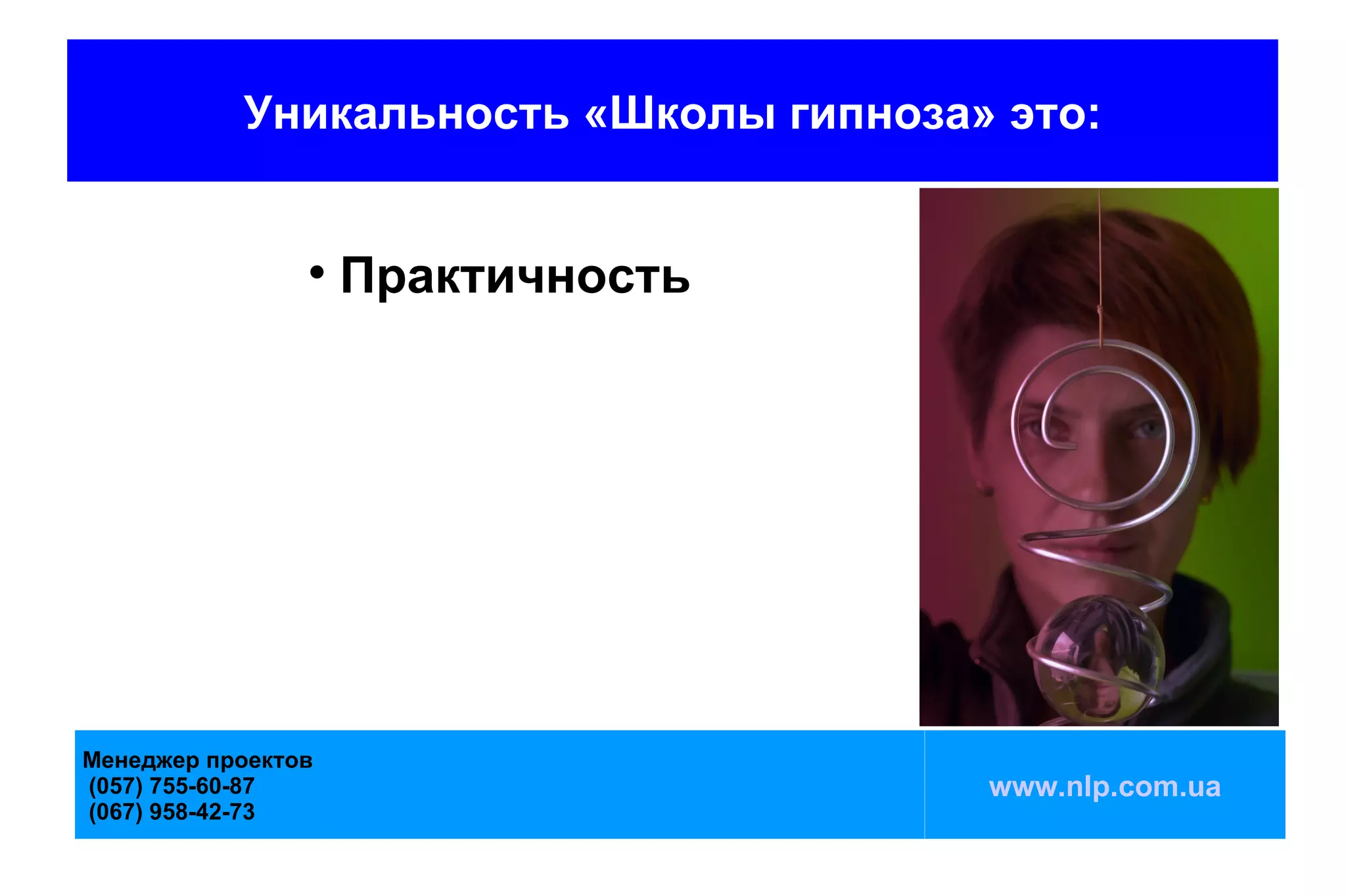 Уникальность «Школы гипноза» это:

• Практичность

Менеджер проектов
(057) 755-60-87
(067) 958-42-73

www.nlp.com.ua